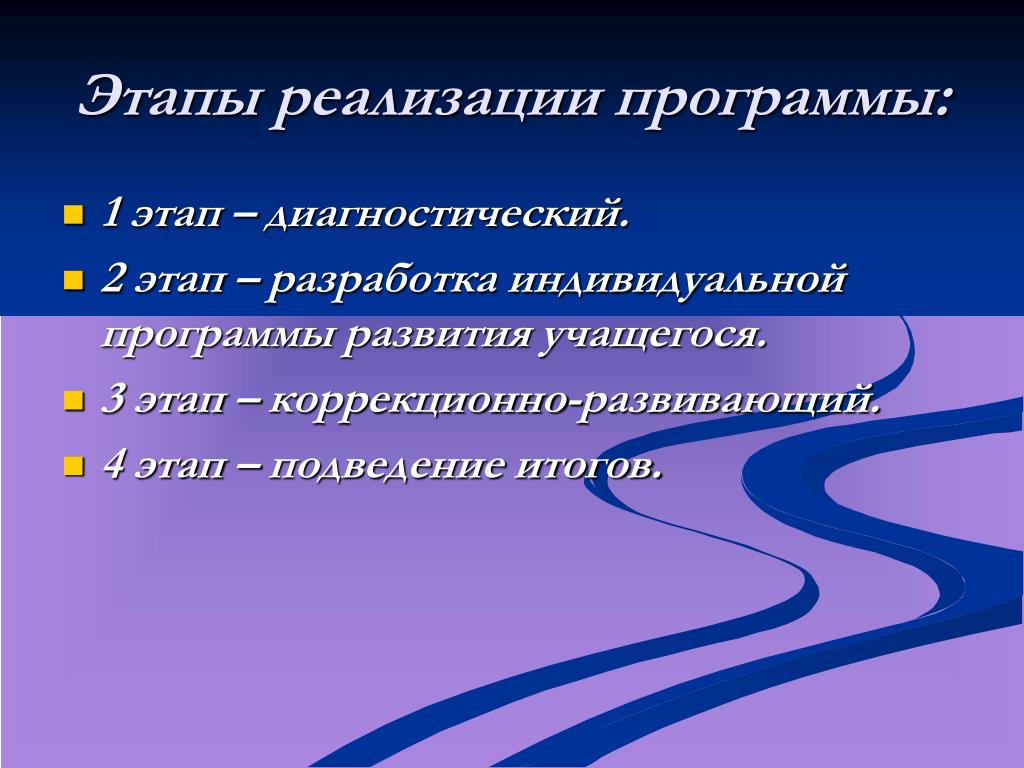 Этапы реализации программы:

1 этап – диагностический.

2 этап – разработка индивидуальной программы развития учащегося.

3 этап – коррекционно-развивающий.

4 этап – подведение итогов.